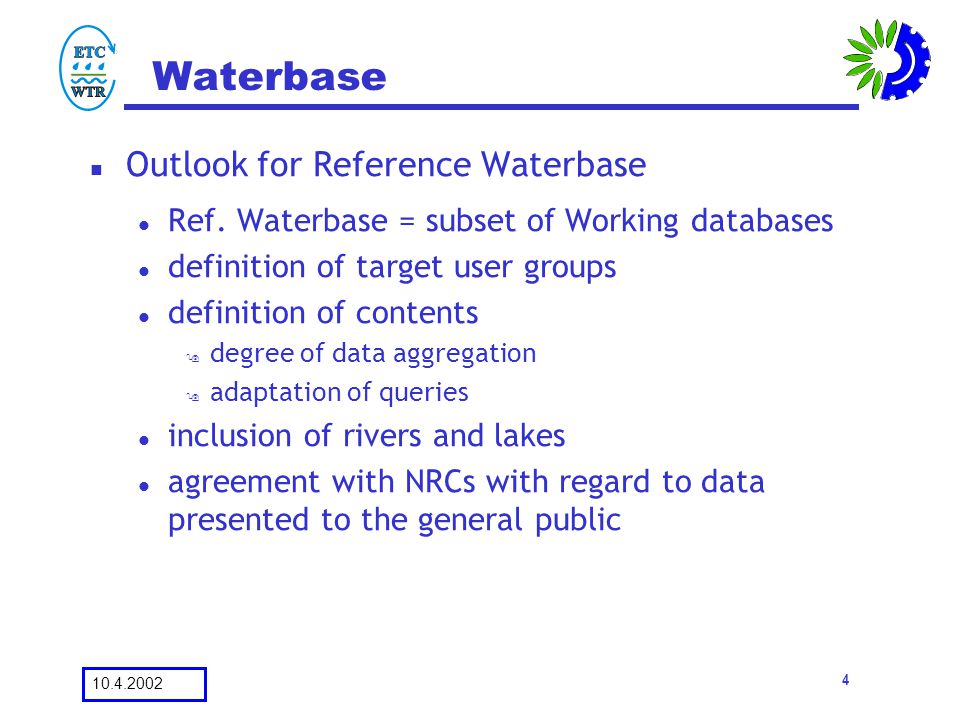 ETC
WTR

Waterbase

- Outlook for Reference Waterbase
  - Ref. Waterbase = subset of Working databases
  - definition of target user groups
  - definition of contents
    - degree of data aggregation
    - adaptation of queries
  - inclusion of rivers and lakes
  - agreement with NRCs with regard to data presented to the general public

10.4.2002

4